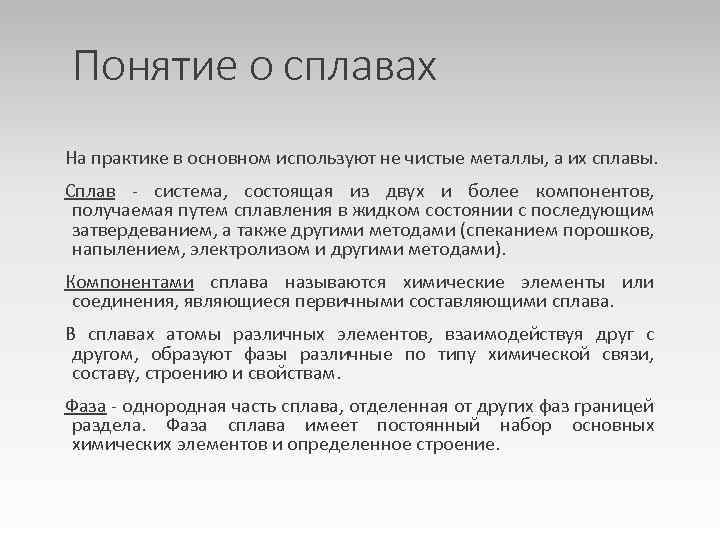 Понятие о сплавах

На практике в основном используют не чистые металлы, а их сплавы.

Сплав - система, состоящая из двух и более компонентов, получаемая путем сплавления в жидком состоянии с последующим затвердеванием, а также другими методами (спеканием порошков, напылением, электролизом и другими методами).

Компонентами сплава называются химические элементы или соединения, являющиеся первичными составляющими сплава.

В сплавах атомы различных элементов, взаимодействуя друг с другом, образуют фазы различные по типу химической связи, составу, строению и свойствам.

Фаза - однородная часть сплава, отделенная от других фаз границей раздела. Фаза сплава имеет постоянный набор основных химических элементов и определенное строение.